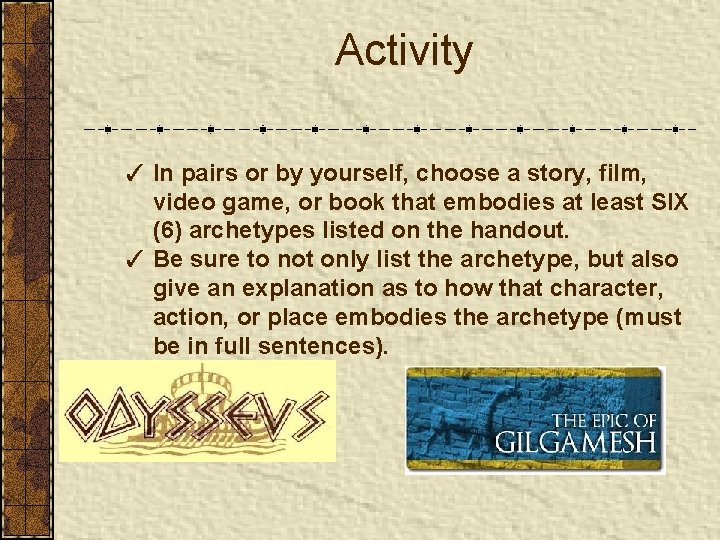 Activity

✓ In pairs or by yourself, choose a story, film, video game, or book that embodies at least SIX (6) archetypes listed on the handout.
✓ Be sure to not only list the archetype, but also give an explanation as to how that character, action, or place embodies the archetype (must be in full sentences).

ODYSSEVS

THE EPIC OF GILGAMESH